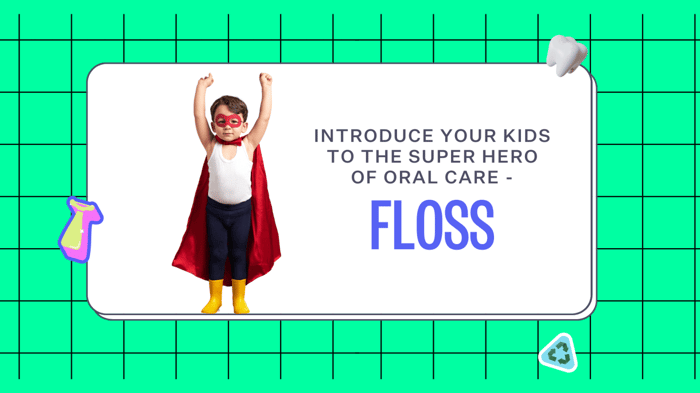 INTRODUCE YOUR KIDS TO THE SUPER HERO OF ORAL CARE -

FLOSS